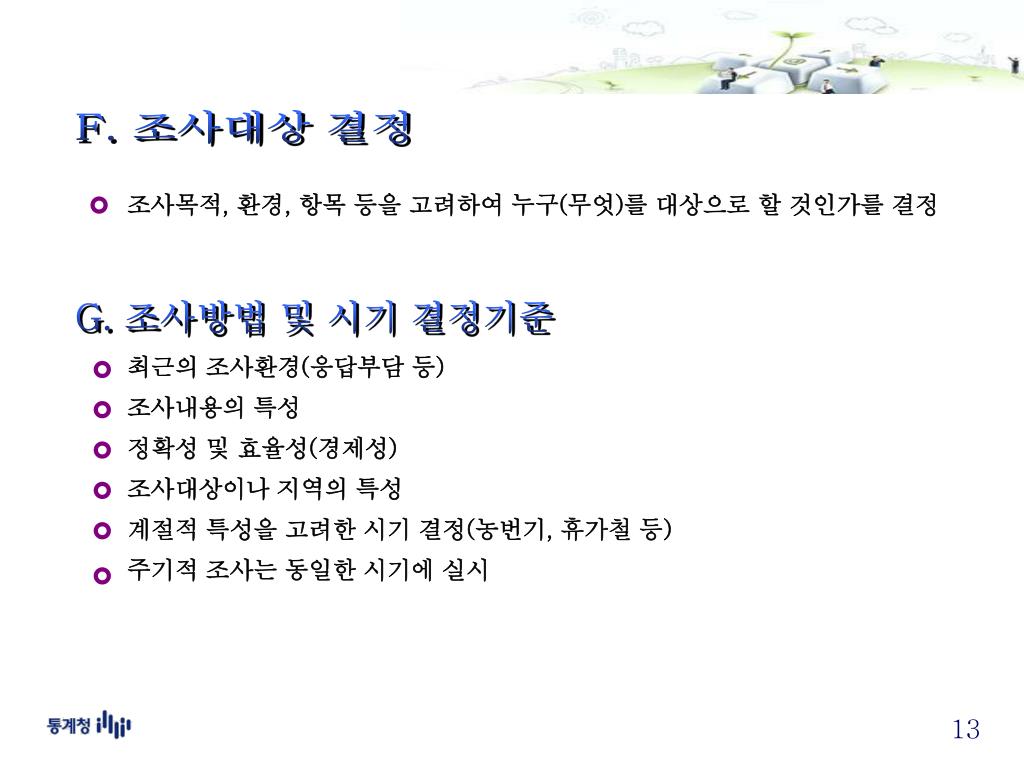 F. 조사대상 결정

조사목적, 환경, 항목 등을 고려하여 누구(무엇)를 대상으로 할 것인가를 결정

G. 조사방법 및 시기 결정기준

최근의 조사환경(응답부담 등)
조사내용의 특성
정확성 및 효율성(경제성)
조사대상이나 지역의 특성
계절적 특성을 고려한 시기 결정(농번기, 휴가철 등)
주기적 조사는 동일한 시기에 실시

통계청

13